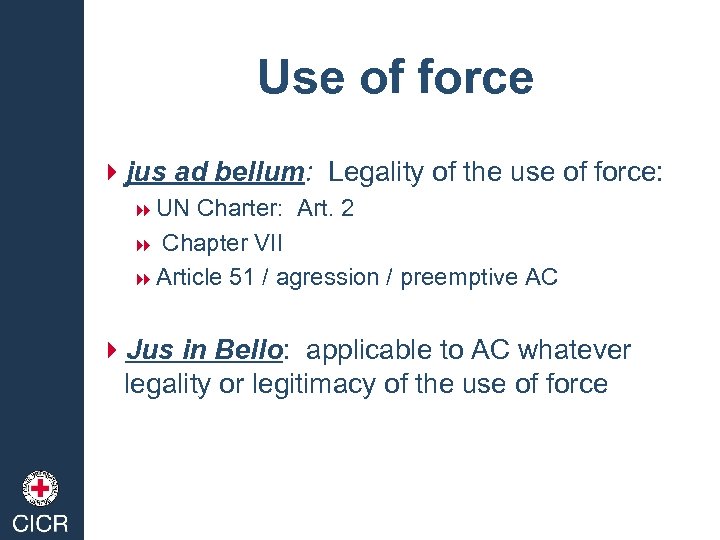 Use of force

jus ad bellum: Legality of the use of force:

UN Charter: Art. 2

Chapter VII

Article 51 / agression / preemptive AC

Jus in Bello: applicable to AC whatever legality or legitimacy of the use of force

CICR